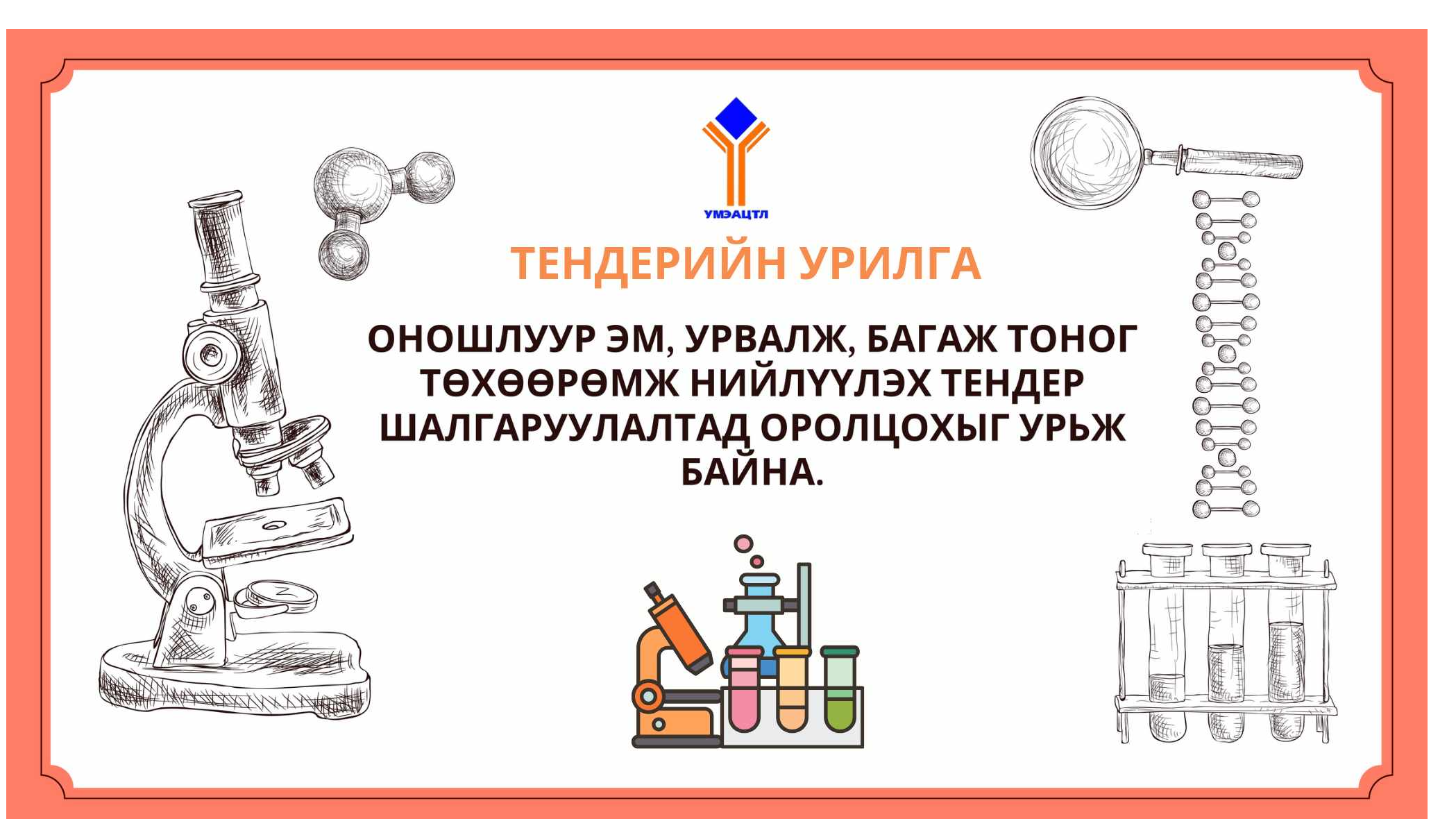 УМЭАЦТЛ

ТЕНДЕРИЙН УРИЛГА

ОНОШЛУУР ЭМ, УРВАЛЖ, БАГАЖ ТОНОГ ТӨХӨӨРӨМЖ НИЙЛҮҮЛЭХ ТЕНДЕР ШАЛГАРУУЛАЛТАД ОРОЛЦОХЫГ УРЬЖ БАЙНА.